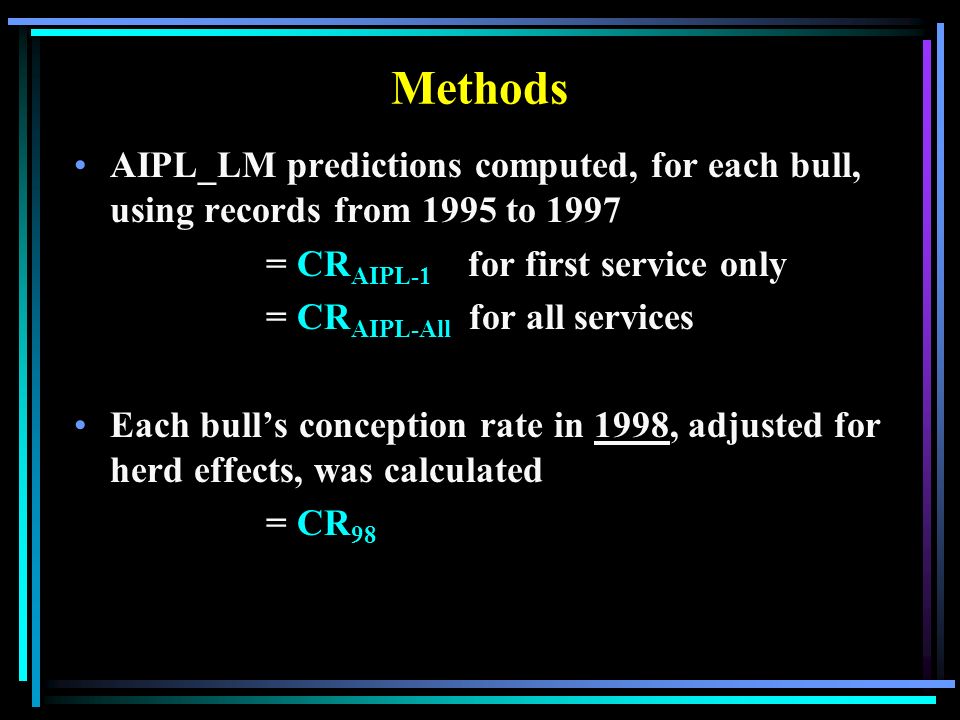 Methods

• AIPL_LM predictions computed, for each bull, using records from 1995 to 1997

= $CR_{AIPL-1}$ for first service only

= $CR_{AIPL-All}$ for all services

• Each bull's conception rate in 1998, adjusted for herd effects, was calculated

= $CR_{98}$